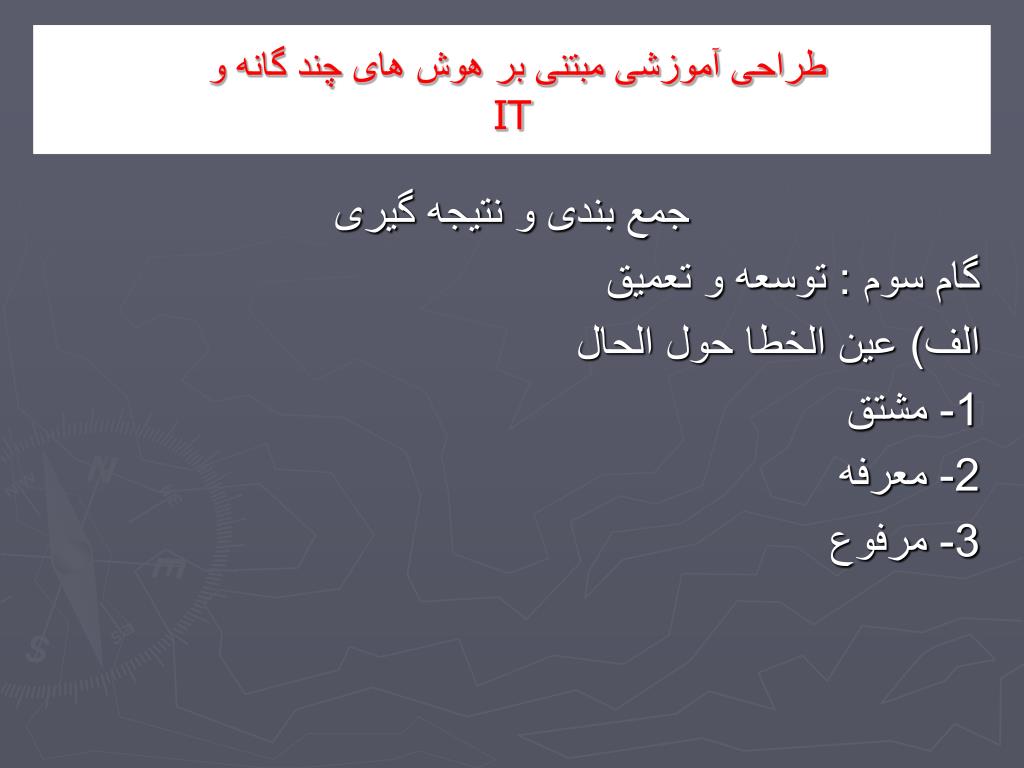 طراحی آموزشی مبتنی بر هوش های چند گانه و IT

جمع بندی و نتیجه گیری

گام سوم : توسعه و تعمیق

الف) عین الخطا حول الحال

1- مشتق

2- معرفه

3- مرفوع